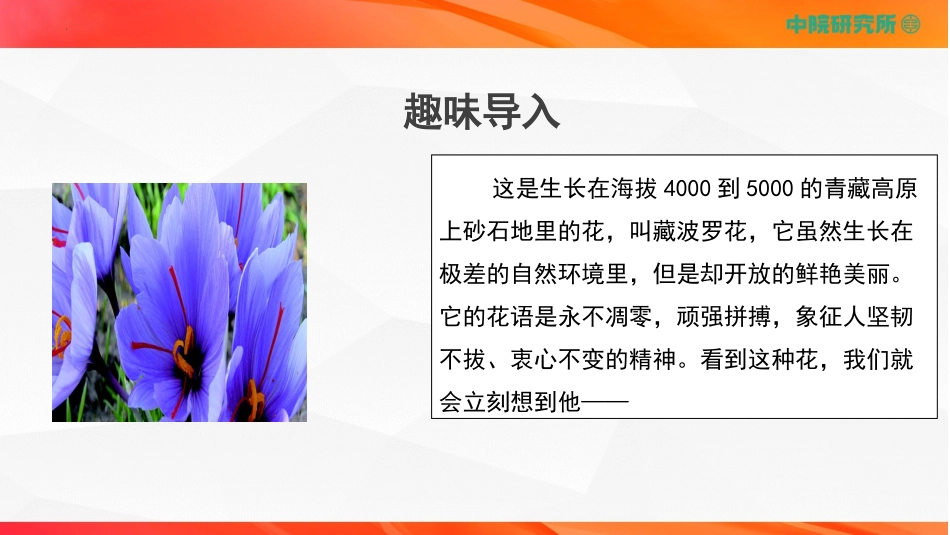 中院研究所

趣味导入

这是生长在海拔 4000 到 5000 的青藏高原上砂石地里的花，叫藏波罗花，它虽然生长在极差的自然环境里，但是却开放的鲜艳美丽。它的花语是永不凋零，顽强拼搏，象征人坚韧不拔、衷心不变的精神。看到这种花，我们就会立刻想到他——